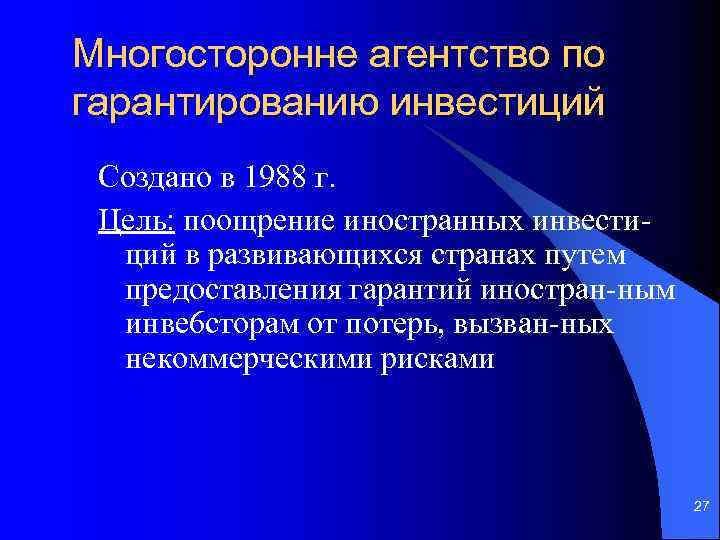 Многосторонне агентство по гарантированию инвестиций

Создано в 1988 г.

Цель: поощрение иностранных инвестиций в развивающихся странах путем предоставления гарантий иностран-ным инвебсторам от потерь, вызван-ных некоммерческими рисками

27